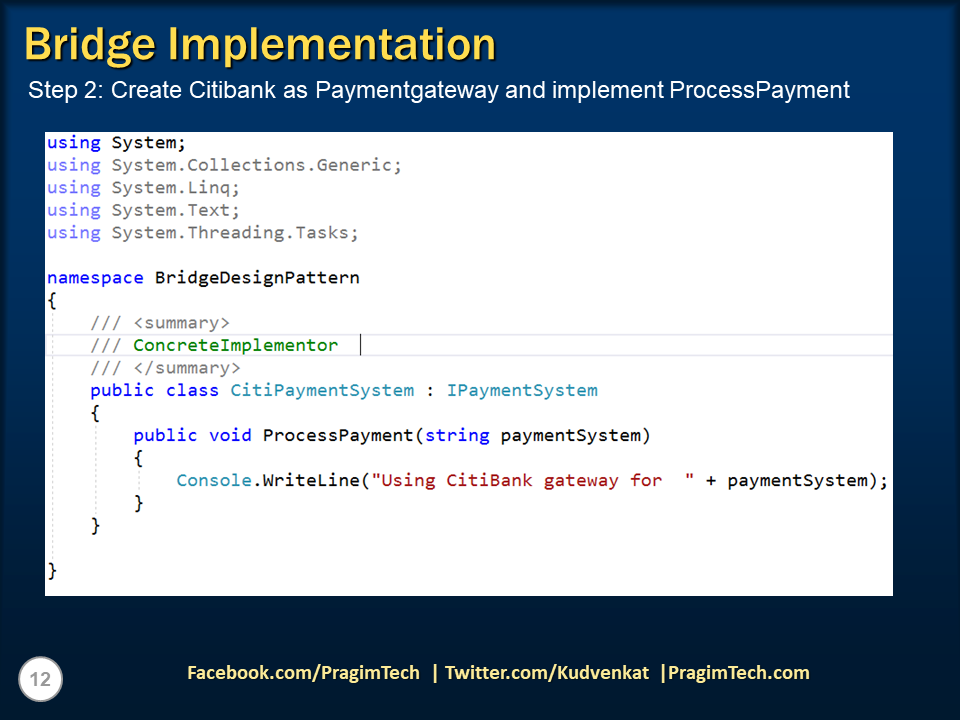 Bridge Implementation

Step 2: Create Citibank as Paymentgateway and implement ProcessPayment

using System;
using System.Collections.Generic;
using System.Linq;
using System.Text;
using System.Threading.Tasks;

namespace BridgeDesignPattern
{
    /// <summary>
    /// ConcreteImplementor
    /// </summary>
    public class CitiPaymentSystem : IPaymentSystem
    {
        public void ProcessPayment(string paymentSystem)
        {
            Console.WriteLine("Using CitiBank gateway for  " + paymentSystem);
        }
    }

}

12

Facebook.com/PragimTech | Twitter.com/Kudvenkat |PragimTech.com